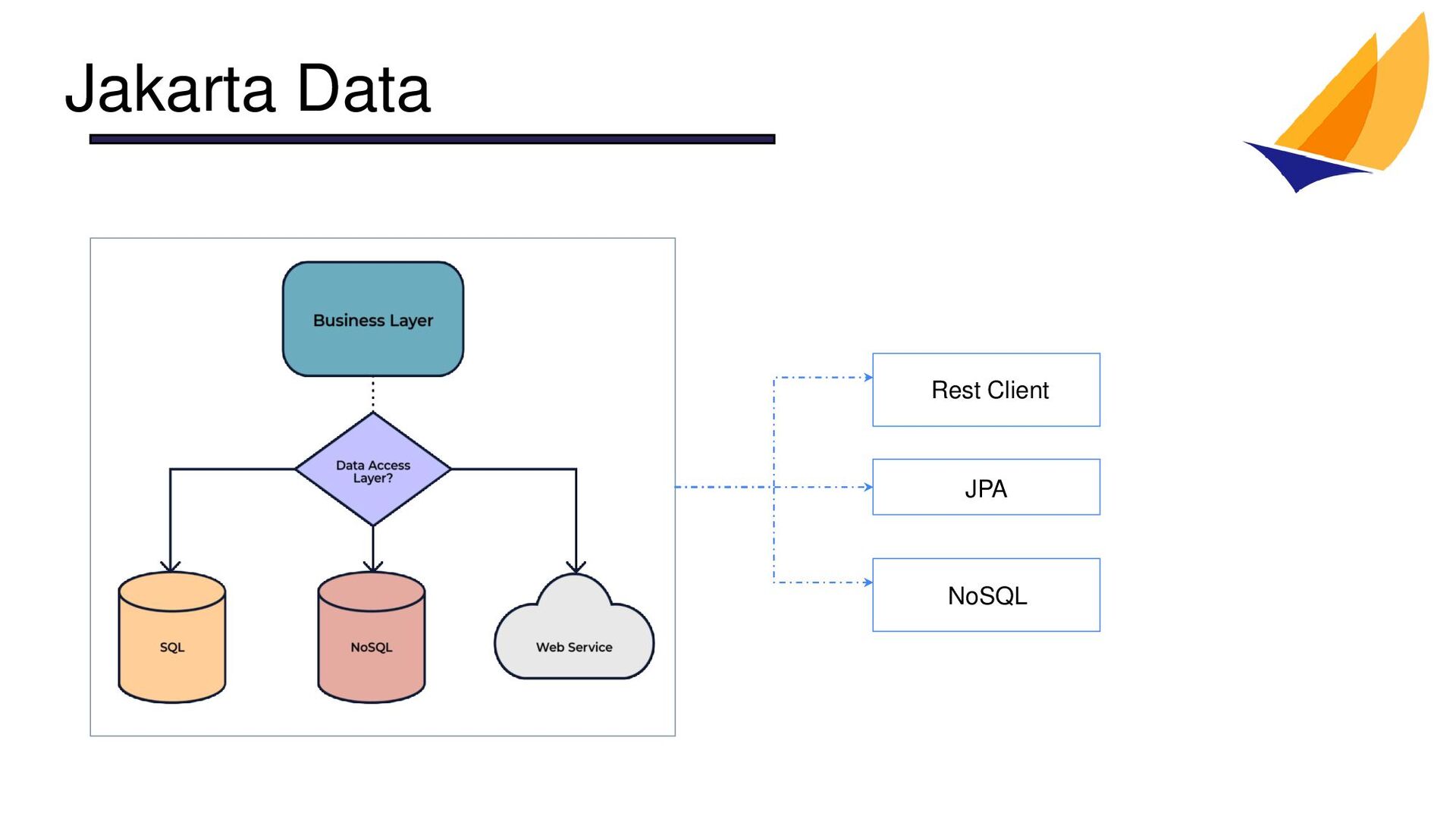 Jakarta Data

Business Layer

Data Access Layer?

SQL

NoSQL

Web Service

Rest Client

JPA

NoSQL